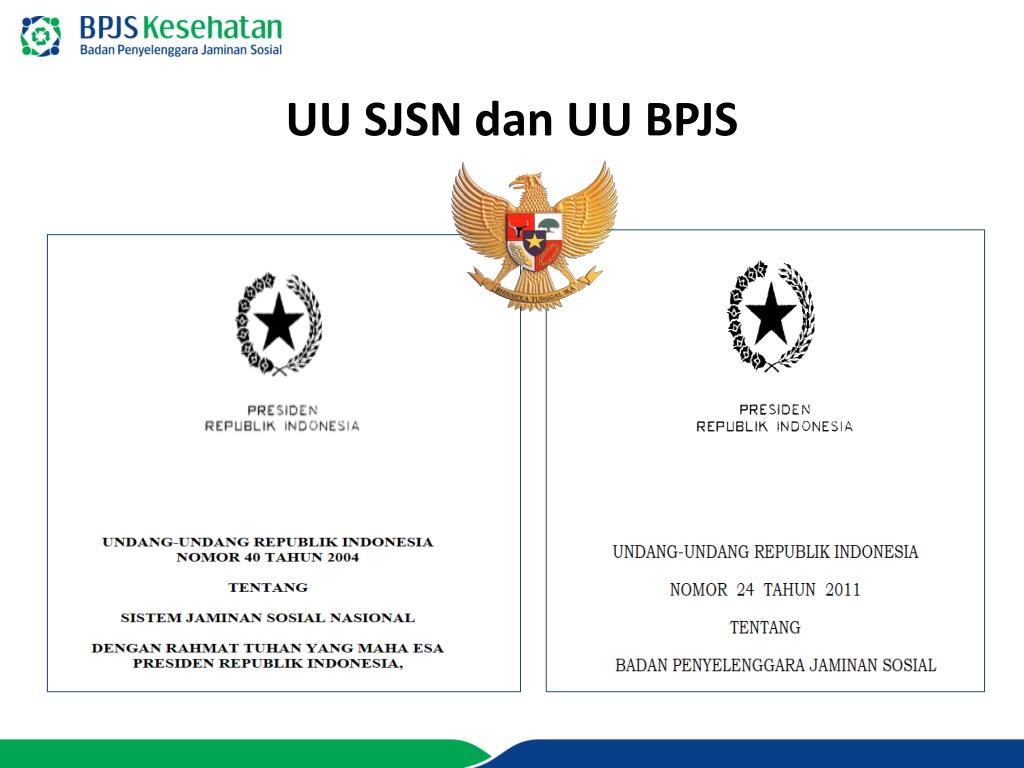 BPJS Kesehatan
Badan Penyelenggara Jaminan Sosial

UU SJSN dan UU BPJS

BHINNEKA TUNGGAL IKA

PRESIDEN
REPUBLIK INDONESIA

UNDANG-UNDANG REPUBLIK INDONESIA
NOMOR 40 TAHUN 2004

TENTANG

SISTEM JAMINAN SOSIAL NASIONAL

DENGAN RAHMAT TUHAN YANG MAHA ESA
PRESIDEN REPUBLIK INDONESIA,

PRESIDEN
REPUBLIK INDONESIA

UNDANG-UNDANG REPUBLIK INDONESIA

NOMOR 24 TAHUN 2011

TENTANG

BADAN PENYELENGGARA JAMINAN SOSIAL